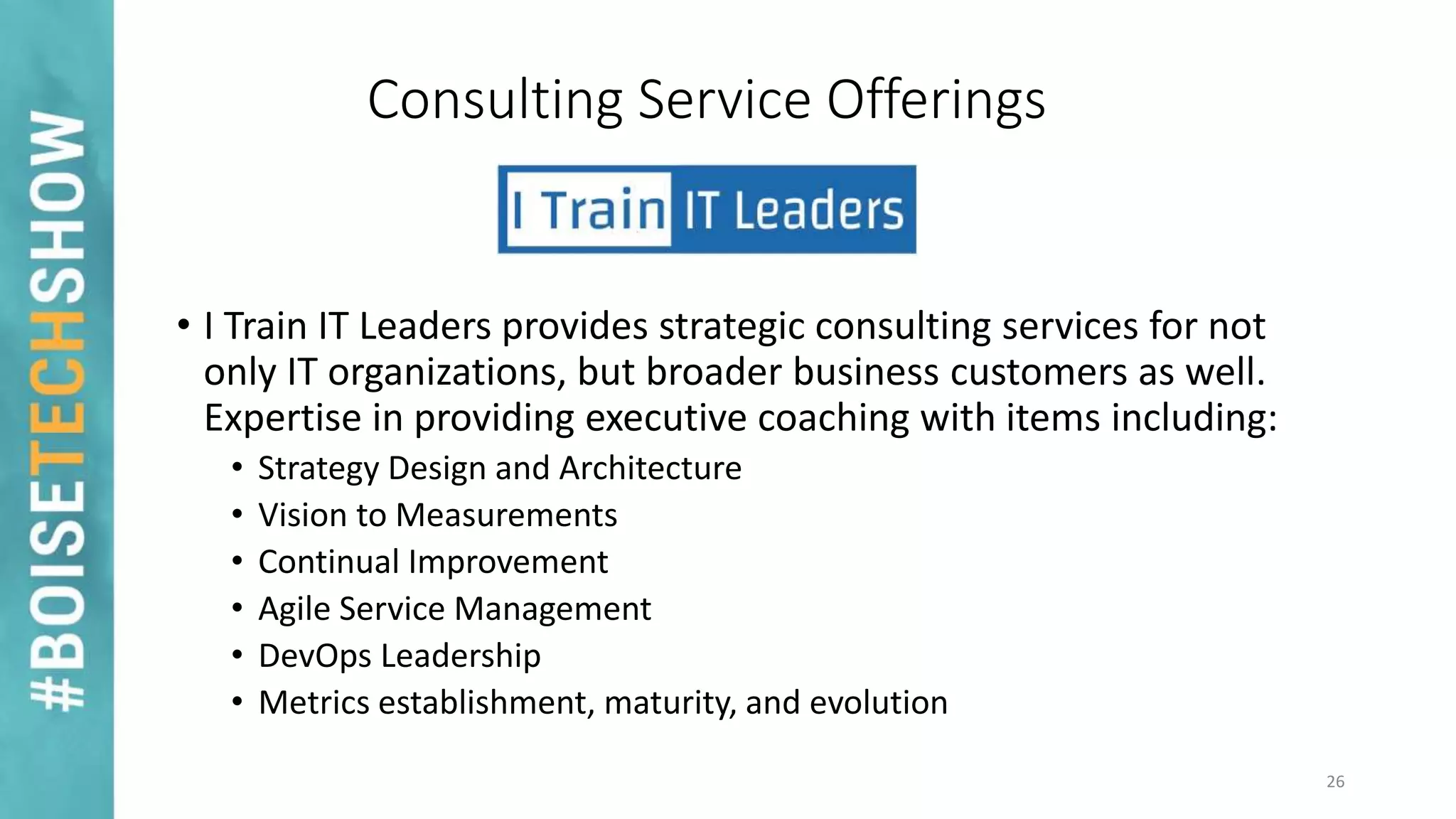 #BOISETECHSHOW

Consulting Service Offerings

I Train IT Leaders

• I Train IT Leaders provides strategic consulting services for not only IT organizations, but broader business customers as well. Expertise in providing executive coaching with items including:
  • Strategy Design and Architecture
  • Vision to Measurements
  • Continual Improvement
  • Agile Service Management
  • DevOps Leadership
  • Metrics establishment, maturity, and evolution

26